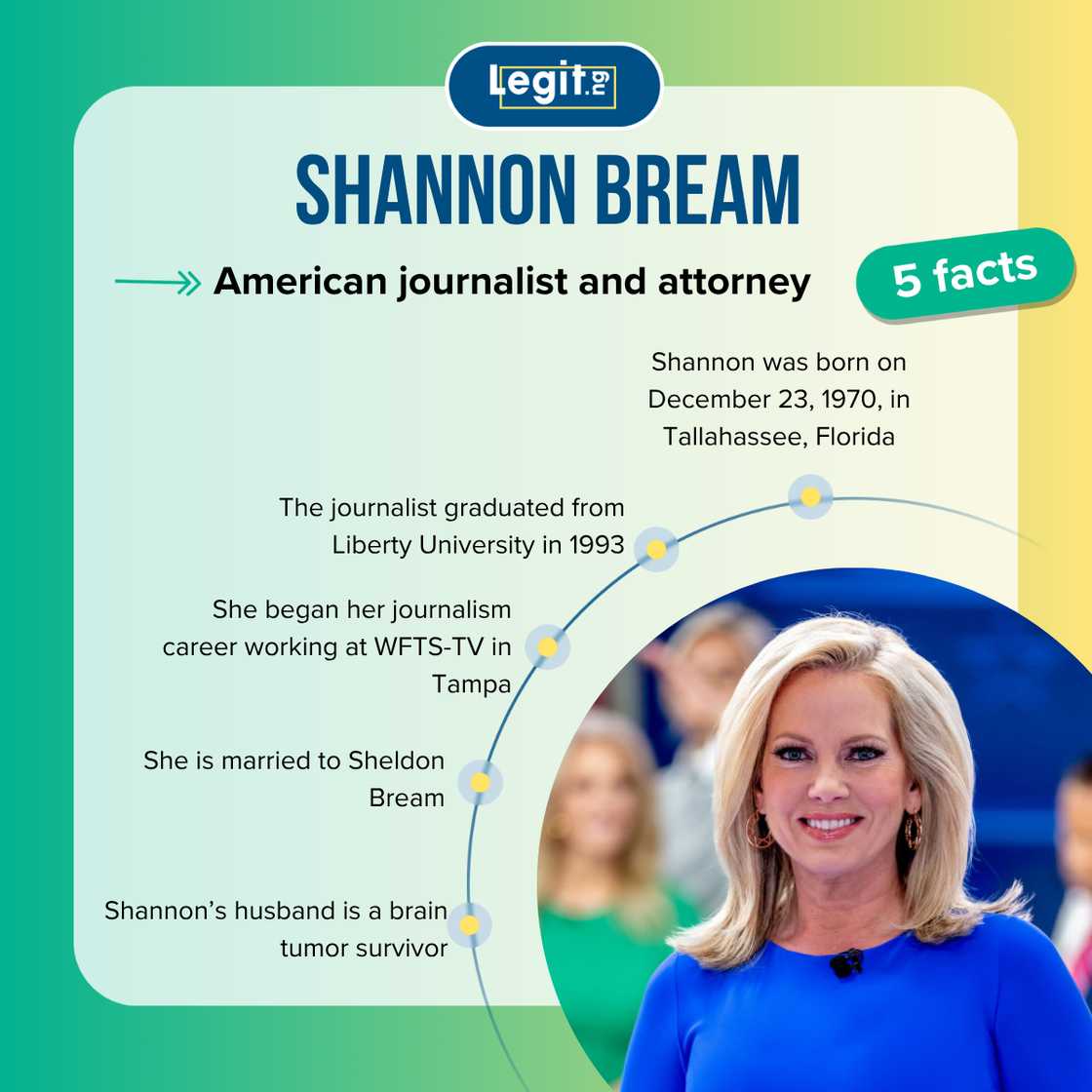 Legit.ng

SHANNON BREAM

American journalist and attorney

5 facts

Shannon was born on December 23, 1970, in Tallahassee, Florida

The journalist graduated from Liberty University in 1993

She began her journalism career working at WFTS-TV in Tampa

She is married to Sheldon Bream

Shannon's husband is a brain tumor survivor